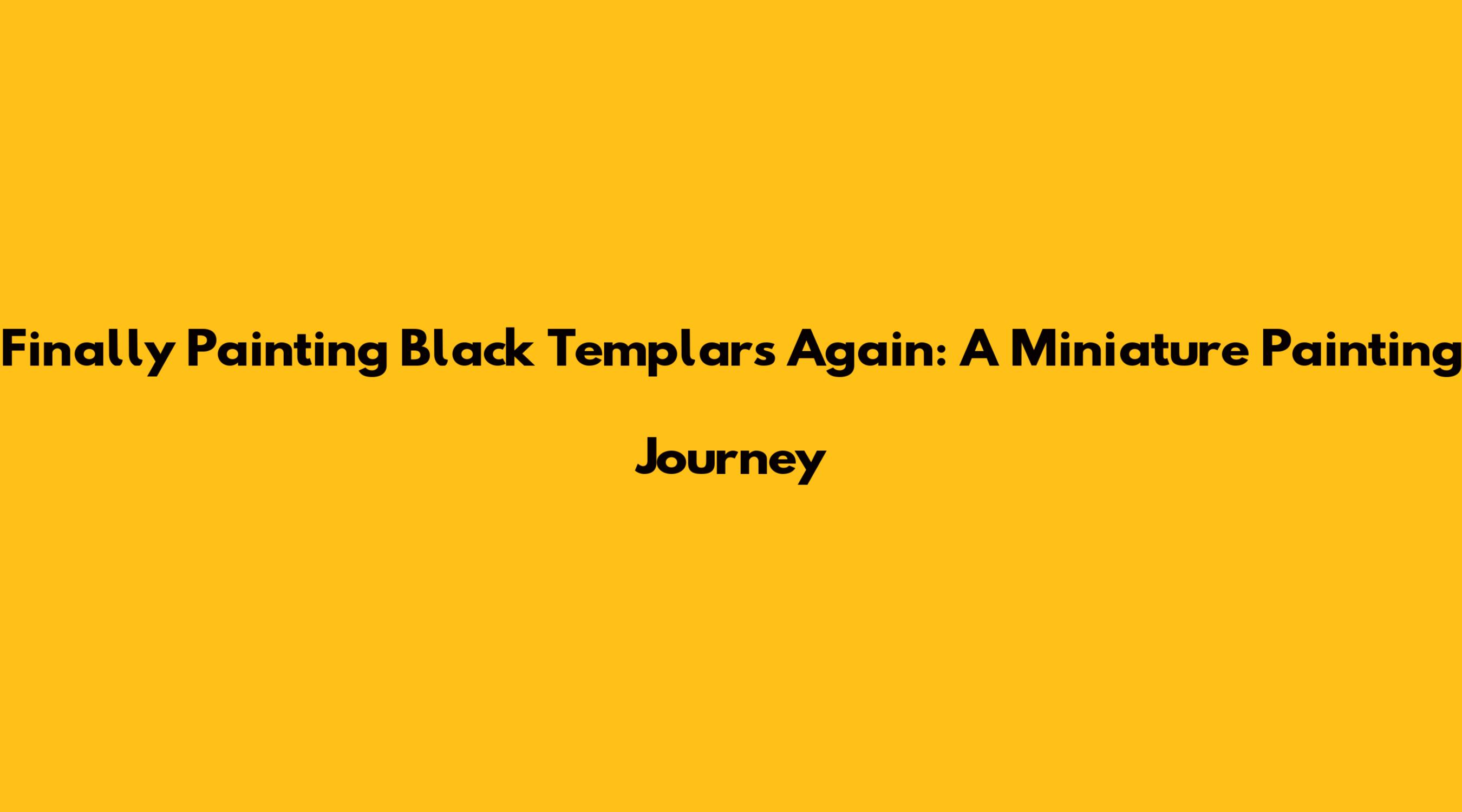 Finally Painting Black Templars Again: A Miniature Painting Journey